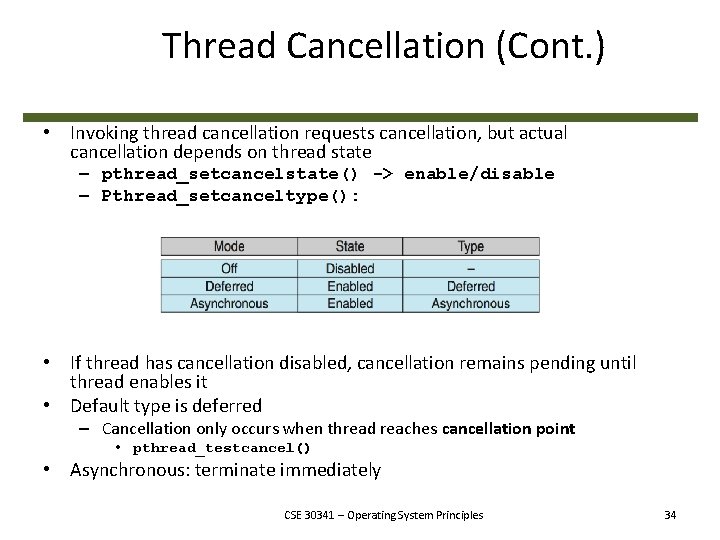 Thread Cancellation (Cont.)

• Invoking thread cancellation requests cancellation, but actual cancellation depends on thread state
– pthread_setcancelstate() -> enable/disable
– Pthread_setcanceltype():

| Mode | State | Type |
|---|---|---|
| Off | Disabled | – |
| Deferred | Enabled | Deferred |
| Asynchronous | Enabled | Asynchronous |

• If thread has cancellation disabled, cancellation remains pending until thread enables it
• Default type is deferred
– Cancellation only occurs when thread reaches cancellation point
• pthread_testcancel()
• Asynchronous: terminate immediately

CSE 30341 – Operating System Principles

34